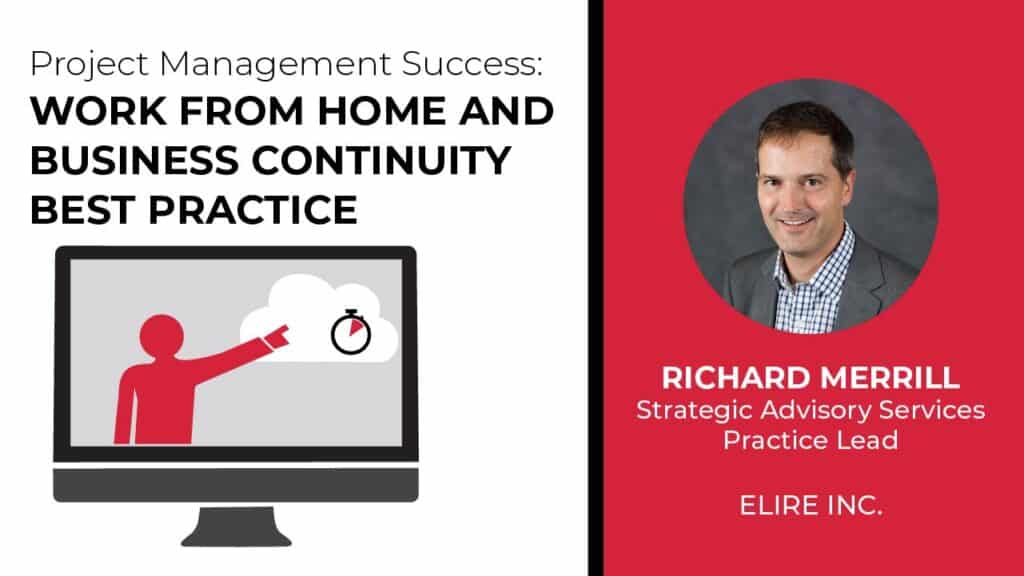 Project Management Success:
WORK FROM HOME AND BUSINESS CONTINUITY BEST PRACTICE

RICHARD MERRILL
Strategic Advisory Services
Practice Lead

ELIRE INC.